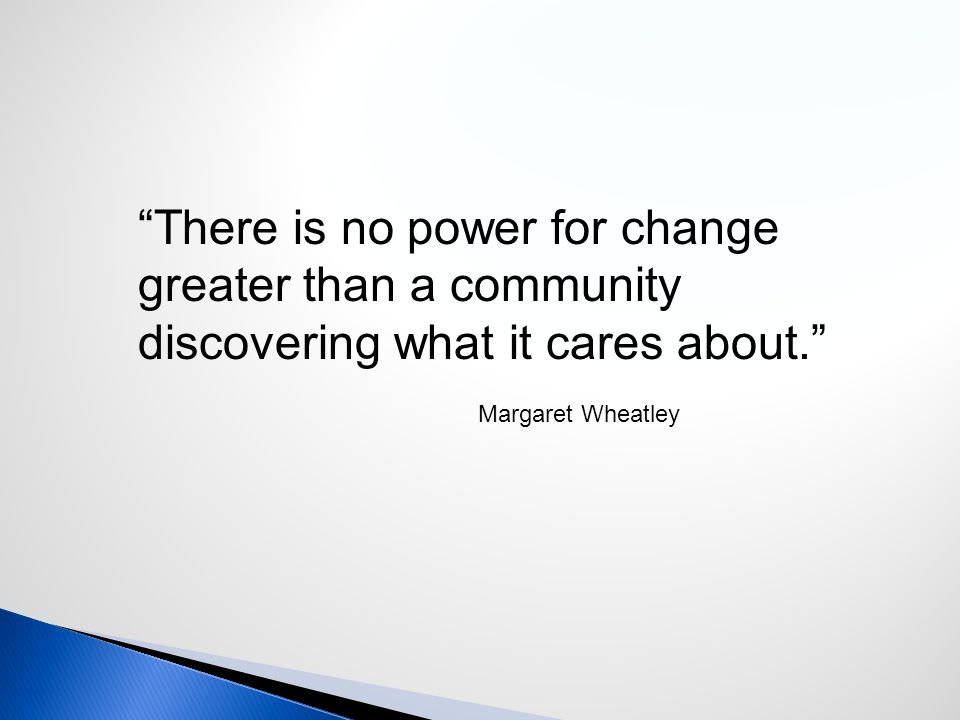 “There is no power for change greater than a community discovering what it cares about.”

Margaret Wheatley